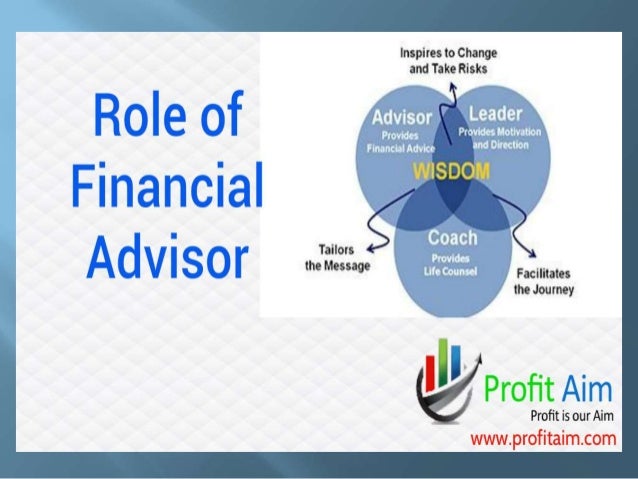 Role of Financial Advisor

Inspires to Change and Take Risks

Advisor
Provides Financial Advice

Leader
Provides Motivation and Direction

WISDOM

Coach
Provides Life Counsel

Tailors the Message

Facilitates the Journey

Profit Aim
Profit is our Aim
www.profitaim.com